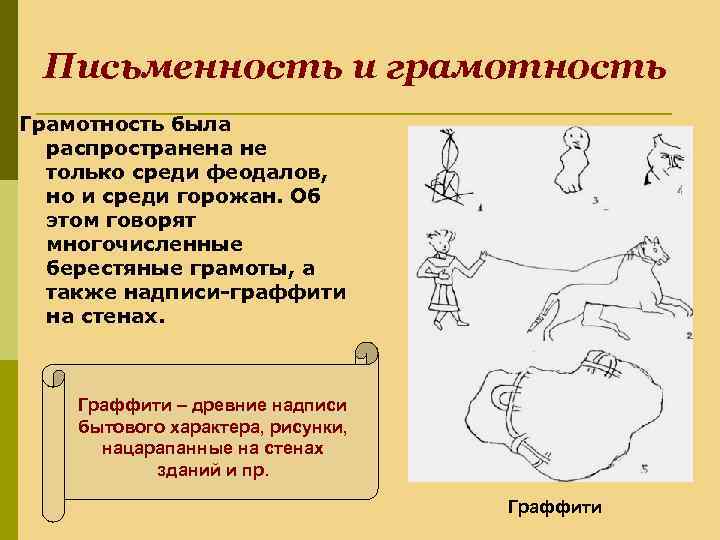 Письменность и грамотность

Грамотность была распространена не только среди феодалов, но и среди горожан. Об этом говорят многочисленные берестяные грамоты, а также надписи-граффити на стенах.

Граффити – древние надписи бытового характера, рисунки, нацарапанные на стенах зданий и пр.

1

3

4

2

5

Граффити